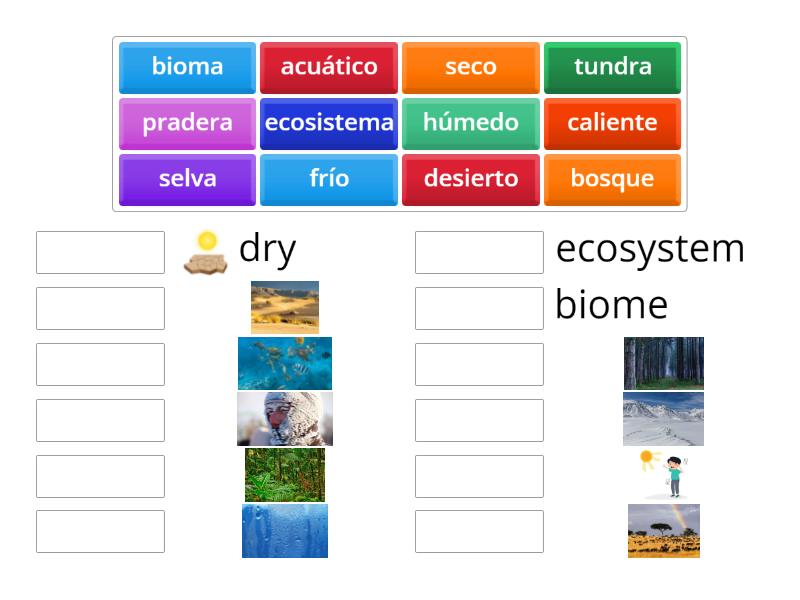 bioma
acuático
seco
tundra
pradera
ecosistema
húmedo
caliente
selva
frío
desierto
bosque

dry
ecosystem
biome